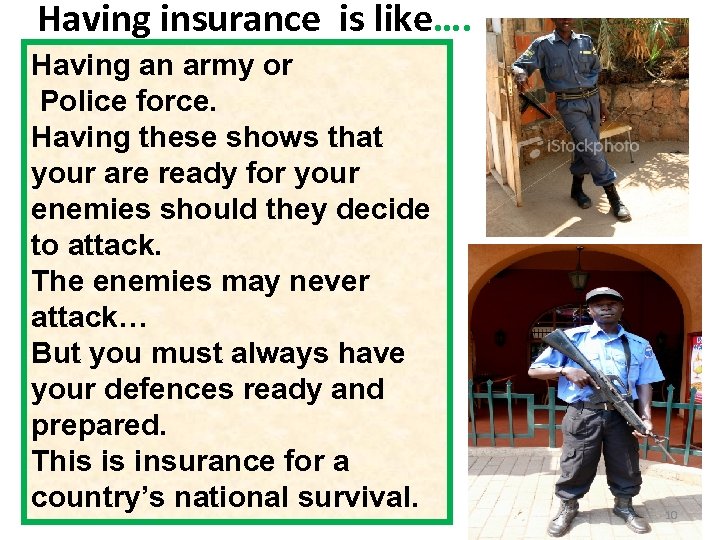 Having insurance is like….

Having an army or Police force.
Having these shows that your are ready for your enemies should they decide to attack.
The enemies may never attack…
But you must always have your defences ready and prepared.
This is insurance for a country's national survival.

iStockphoto

10